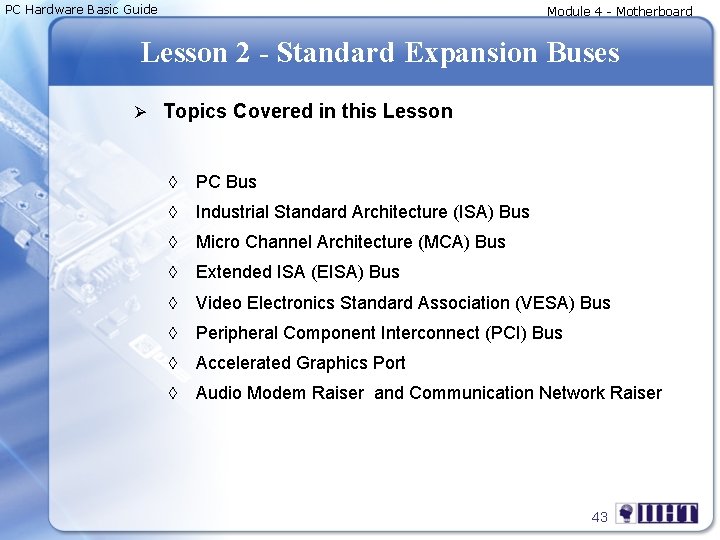 PC Hardware Basic Guide

Module 4 - Motherboard

Lesson 2 - Standard Expansion Buses

➢ Topics Covered in this Lesson

◊ PC Bus
◊ Industrial Standard Architecture (ISA) Bus
◊ Micro Channel Architecture (MCA) Bus
◊ Extended ISA (EISA) Bus
◊ Video Electronics Standard Association (VESA) Bus
◊ Peripheral Component Interconnect (PCI) Bus
◊ Accelerated Graphics Port
◊ Audio Modem Raiser and Communication Network Raiser

43

IIHT